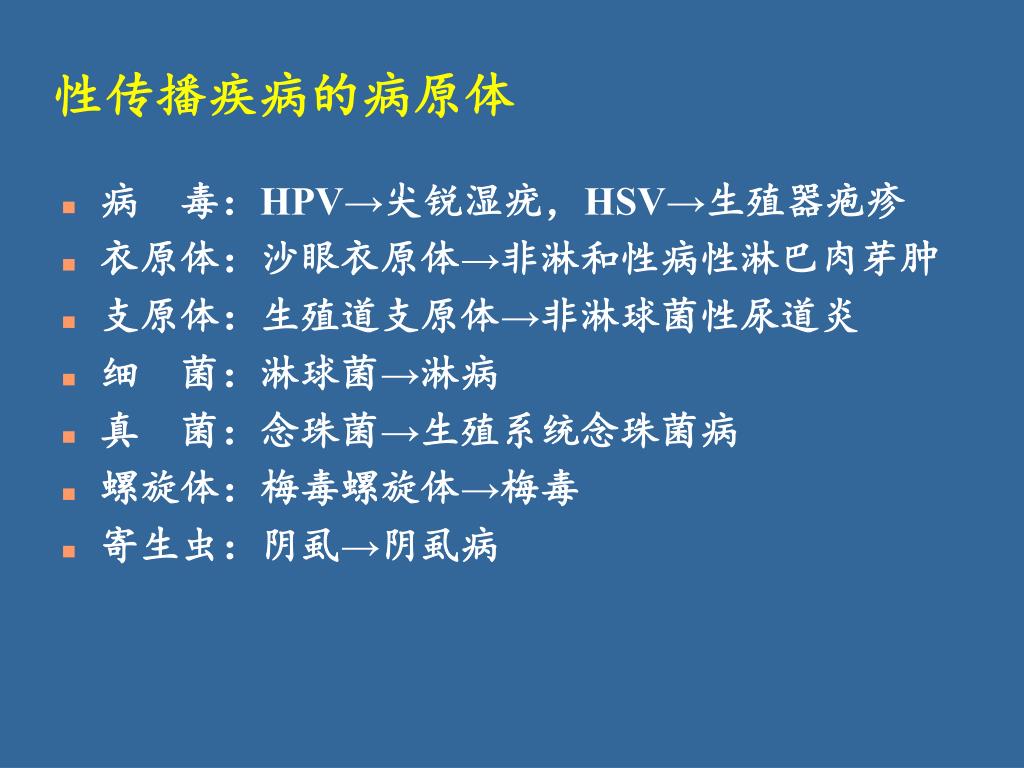 性传播疾病的病原体

- 病　毒：HPV→尖锐湿疣，HSV→生殖器疱疹
- 衣原体：沙眼衣原体→非淋和性病性淋巴肉芽肿
- 支原体：生殖道支原体→非淋球菌性尿道炎
- 细　菌：淋球菌→淋病
- 真　菌：念珠菌→生殖系统念珠菌病
- 螺旋体：梅毒螺旋体→梅毒
- 寄生虫：阴虱→阴虱病